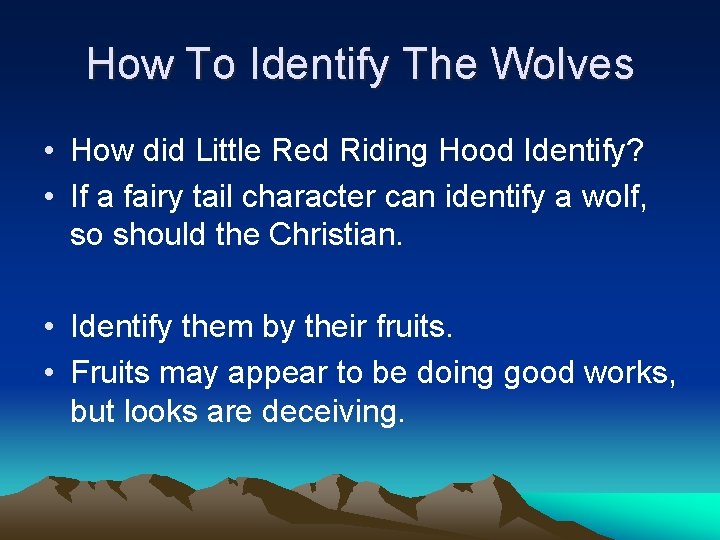 How To Identify The Wolves

• How did Little Red Riding Hood Identify?
• If a fairy tail character can identify a wolf, so should the Christian.

• Identify them by their fruits.
• Fruits may appear to be doing good works, but looks are deceiving.